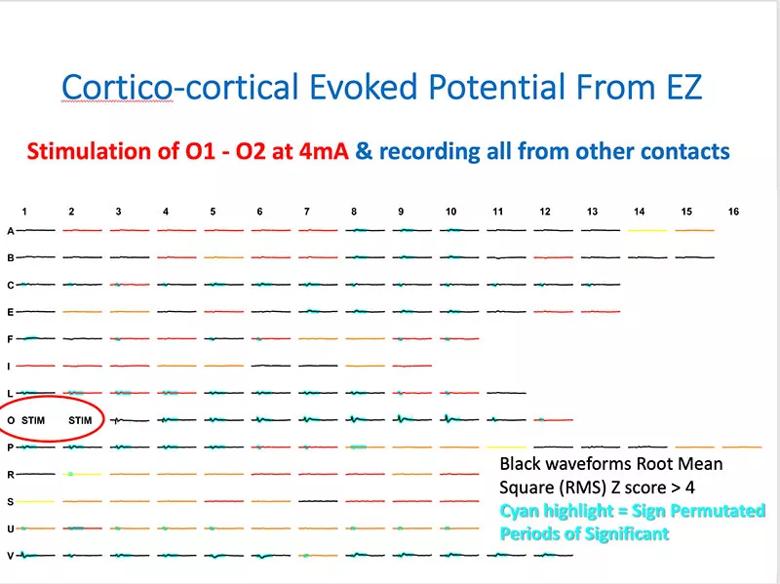 Cortico-cortical Evoked Potential From EZ

Stimulation of O1 - O2 at 4mA & recording all from other contacts

1 2 3 4 5 6 7 8 9 10 11 12 13 14 15 16

A

B

C

E

F

I

L

O STIM STIM

P

R

S

U

V

Black waveforms Root Mean Square (RMS) Z score > 4

Cyan highlight = Sign Permutated Periods of Significant